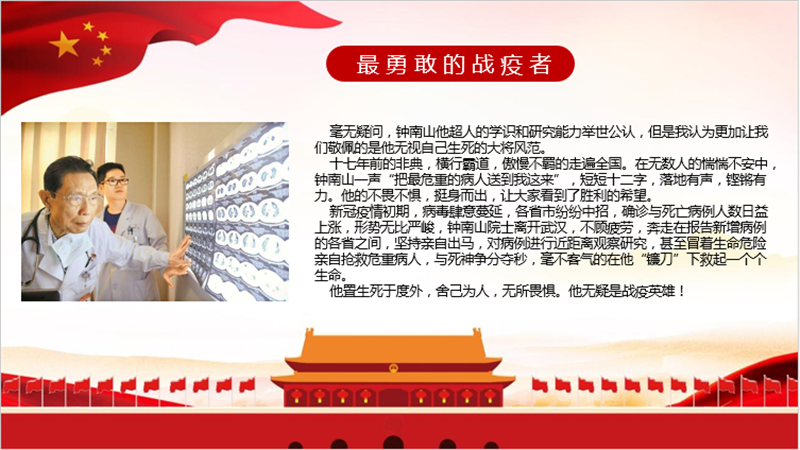 最勇敢的战疫者

毫无疑问，钟南山他超人的学识和研究能力举世公认，但是我认为更加让我们敬佩的是他无视自己生死的大将风范。

十七年前的非典，横行霸道，傲慢不羁的走遍全国。在无数人的惴惴不安中，钟南山一声“把最危重的病人送到我这来”，短短十二字，落地有声，铿锵有力。他的不畏不惧，挺身而出，让大家看到了胜利的希望。

新冠疫情初期，病毒肆意蔓延，各省市纷纷中招，确诊与死亡病例人数日益上涨，形势无比严峻，钟南山院士离开武汉，不顾疲劳，奔走在报告新增病例的各省之间，坚持亲自出马，对病例进行近距离观察研究，甚至冒着生命危险亲自抢救危重病人，与死神争分夺秒，毫不客气的在他“镰刀”下救起一个个生命。

他置生死于度外，舍己为人，无所畏惧。他无疑是战疫英雄！